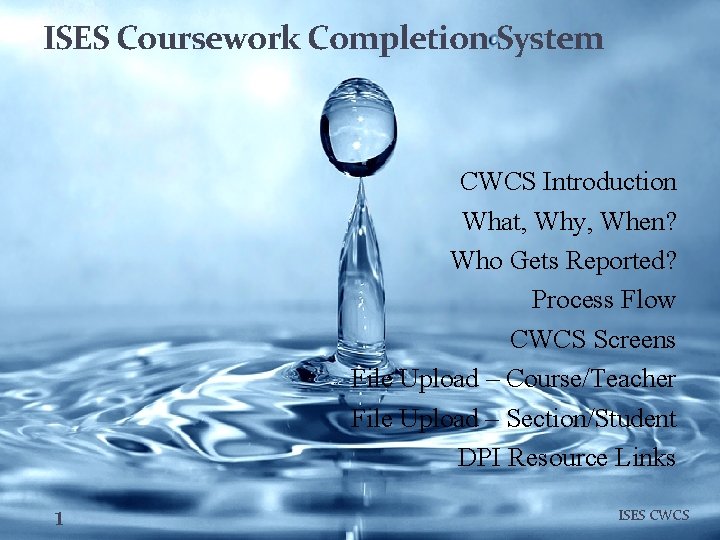 ISES Coursework Completion System

CWCS Introduction
What, Why, When?
Who Gets Reported?
Process Flow
CWCS Screens
File Upload – Course/Teacher
File Upload – Section/Student
DPI Resource Links

1

ISES CWCS